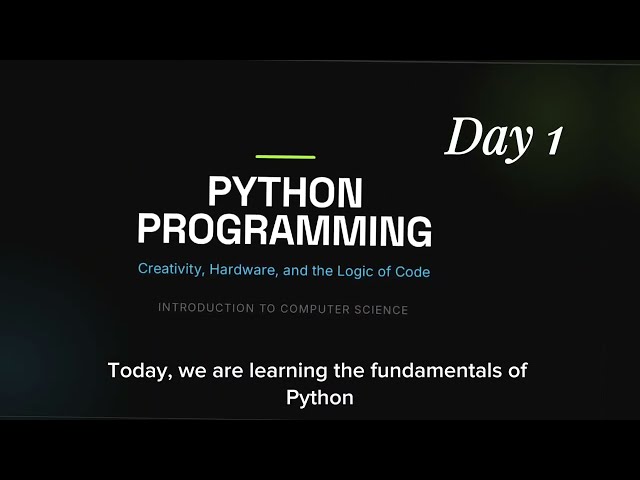 Day 1

PYTHON PROGRAMMING

Creativity, Hardware, and the Logic of Code

INTRODUCTION TO COMPUTER SCIENCE

Today, we are learning the fundamentals of Python